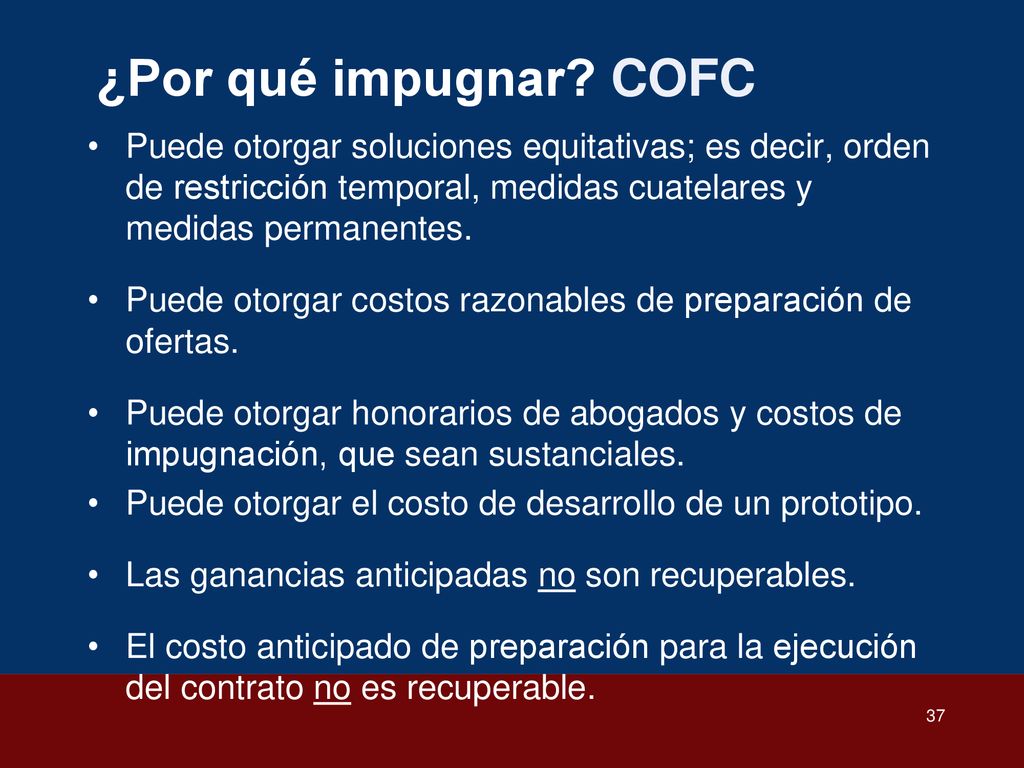 ¿Por qué impugnar? COFC

• Puede otorgar soluciones equitativas; es decir, orden de restricción temporal, medidas cuatelares y medidas permanentes.

• Puede otorgar costos razonables de preparación de ofertas.

• Puede otorgar honorarios de abogados y costos de impugnación, que sean sustanciales.
• Puede otorgar el costo de desarrollo de un prototipo.

• Las ganancias anticipadas no son recuperables.

• El costo anticipado de preparación para la ejecución del contrato no es recuperable.

37